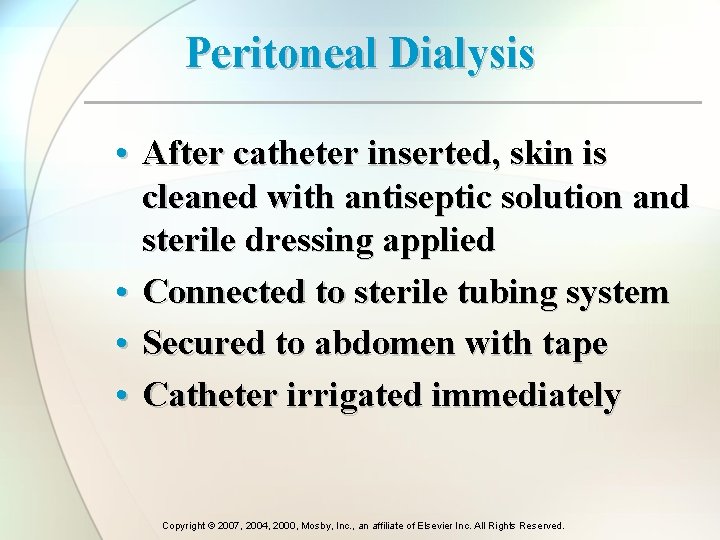 Peritoneal Dialysis

• After catheter inserted, skin is cleaned with antiseptic solution and sterile dressing applied
• Connected to sterile tubing system
• Secured to abdomen with tape
• Catheter irrigated immediately

Copyright © 2007, 2004, 2000, Mosby, Inc., an affiliate of Elsevier Inc. All Rights Reserved.